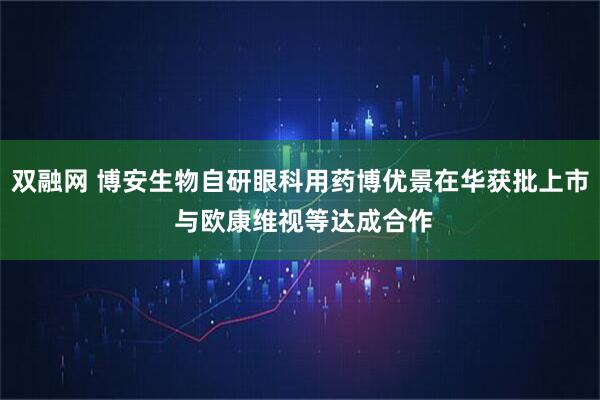 双融网 博安生物自研眼科用药博优景在华获批上市与欧康维视等达成合作